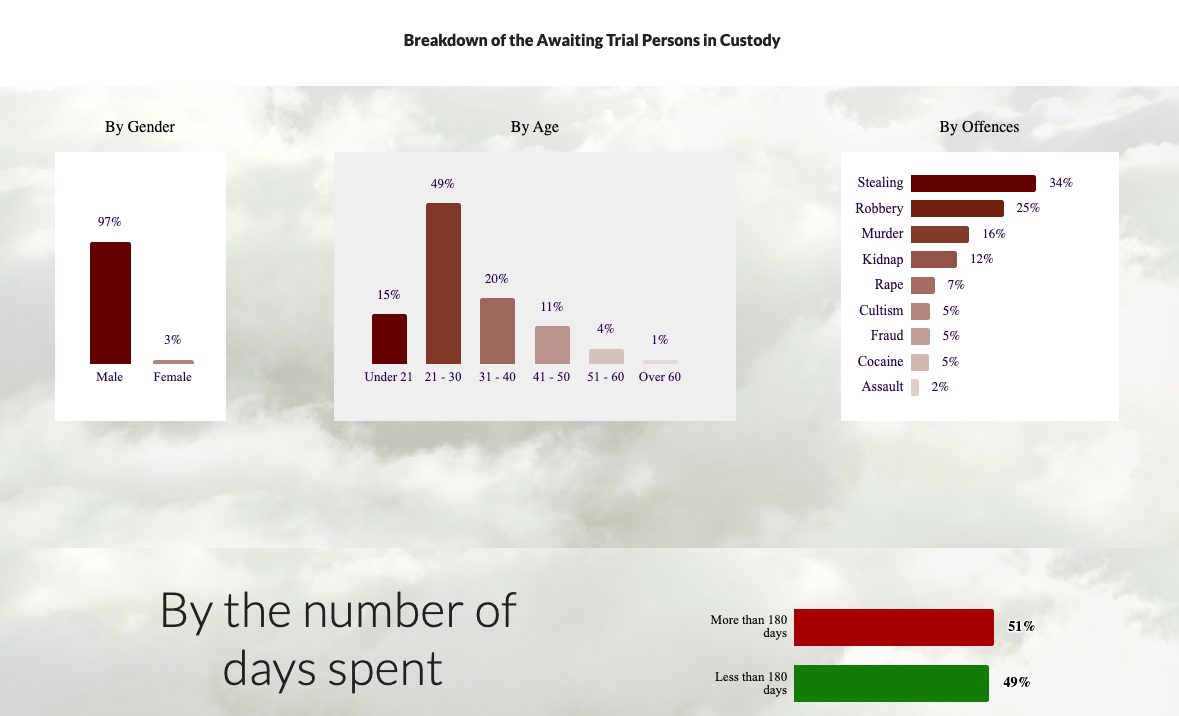 Breakdown of the Awaiting Trial Persons in Custody

By Gender

97%

3%

Male Female

By Age

15% 49% 20% 11% 4% 1%

Under 21 21 - 30 31 - 40 41 - 50 51 - 60 Over 60

By Offences

Stealing 34%
Robbery 25%
Murder 16%
Kidnap 12%
Rape 7%
Cultism 5%
Fraud 5%
Cocaine 5%
Assault 2%

By the number of days spent

More than 180 days 51%

Less than 180 days 49%